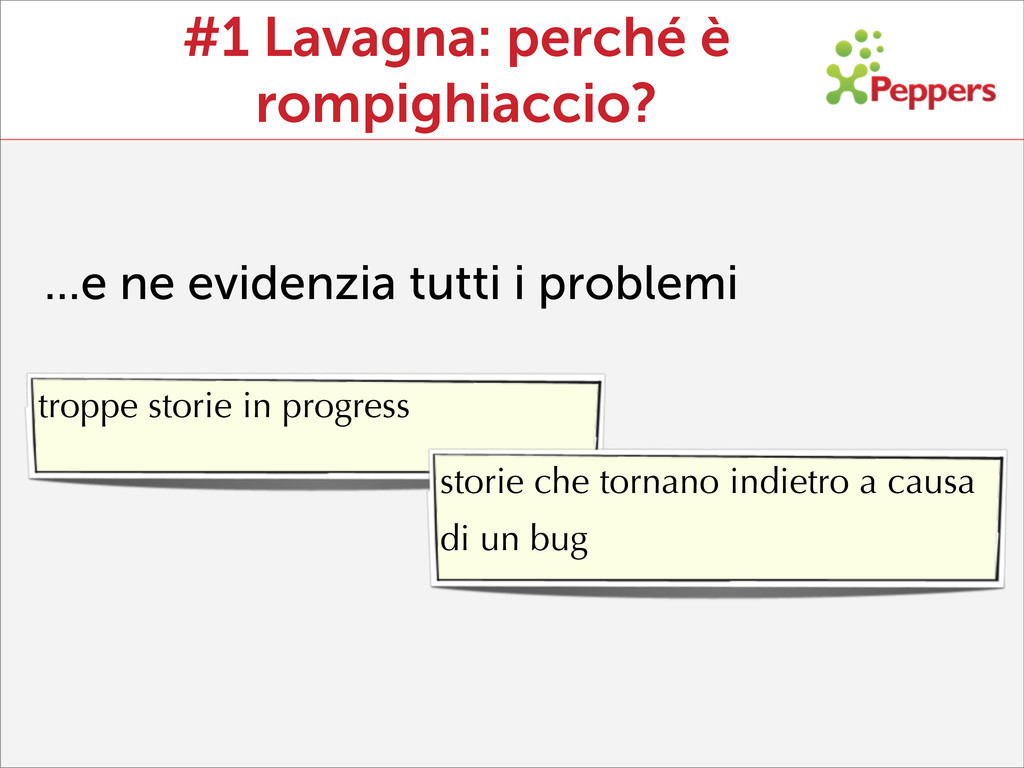 #1 Lavagna: perché è rompighiaccio?

XPeppers

...e ne evidenzia tutti i problemi

troppe storie in progress

storie che tornano indietro a causa di un bug